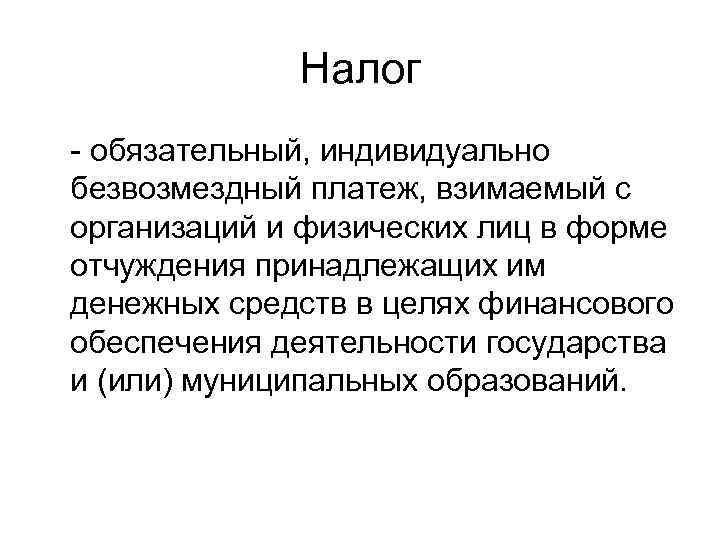 Налог

- обязательный, индивидуально безвозмездный платеж, взимаемый с организаций и физических лиц в форме отчуждения принадлежащих им денежных средств в целях финансового обеспечения деятельности государства и (или) муниципальных образований.